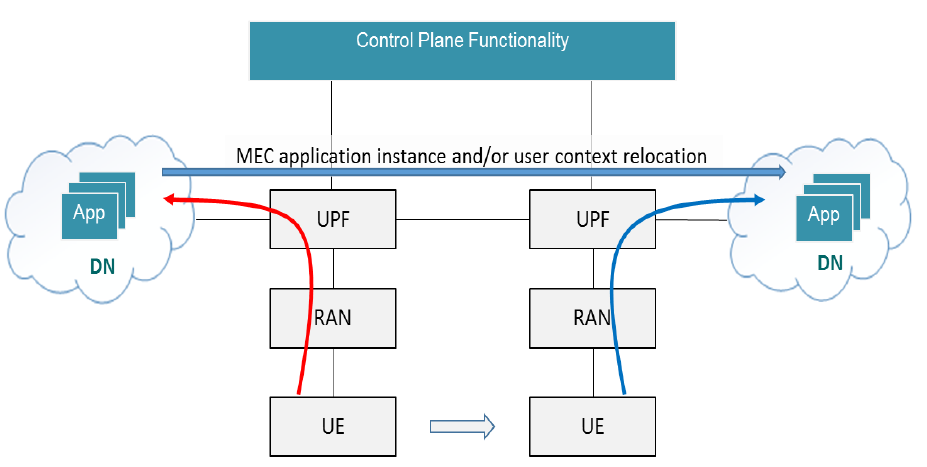 Control Plane Functionality

MEC application instance and/or user context relocation

App

DN

UPF

RAN

UE

UPF

RAN

UE

App

DN